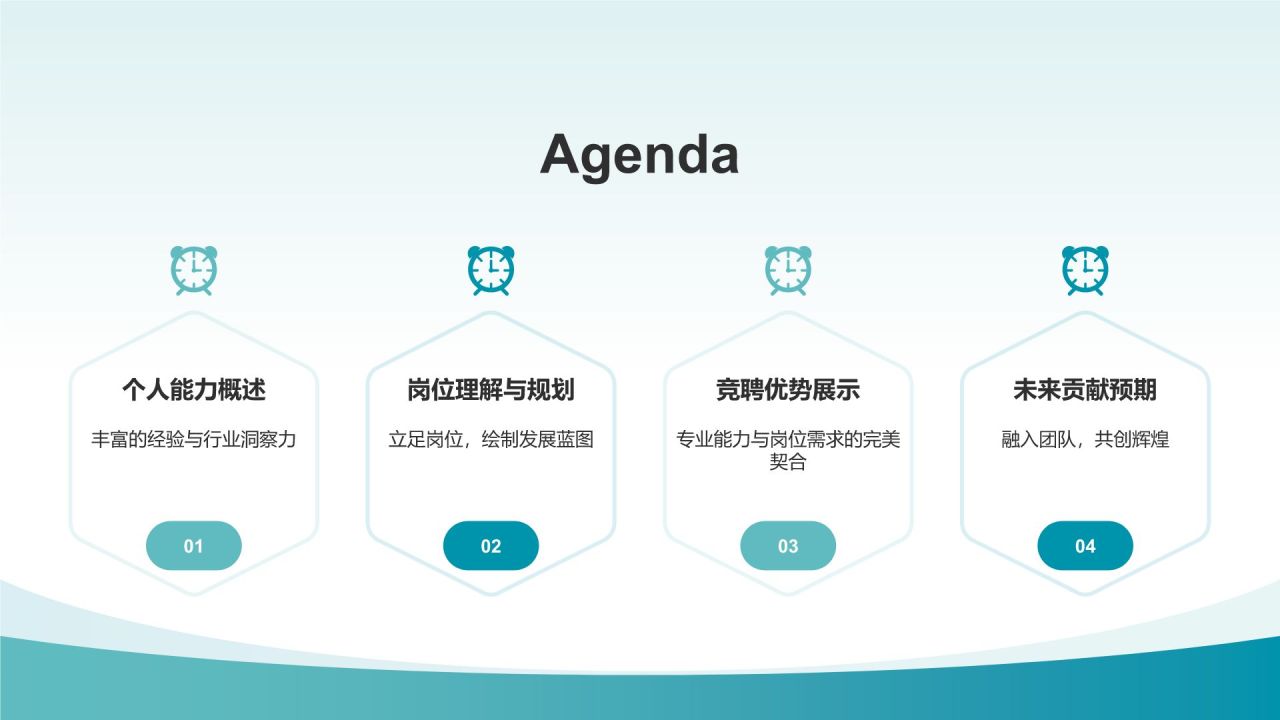 Agenda

个人能力概述

丰富的经验与行业洞察力

01

岗位理解与规划

立足岗位，绘制发展蓝图

02

竞聘优势展示

专业能力与岗位需求的完美契合

03

未来贡献预期

融入团队，共创辉煌

04